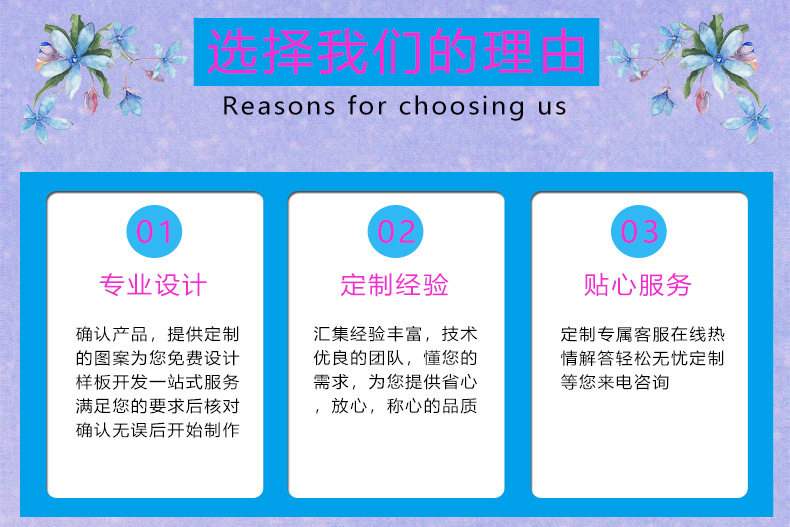 选择我们的理由

Reasons for choosing us

01

专业设计

确认产品，提供定制的图案为您免费设计样板开发一站式服务满足您的要求后核对确认无误后开始制作

02

定制经验

汇集经验丰富，技术优良的团队，懂您的需求，为您提供省心，放心，称心的品质

03

贴心服务

定制专属客服在线热情解答轻松无忧定制等您来电咨询